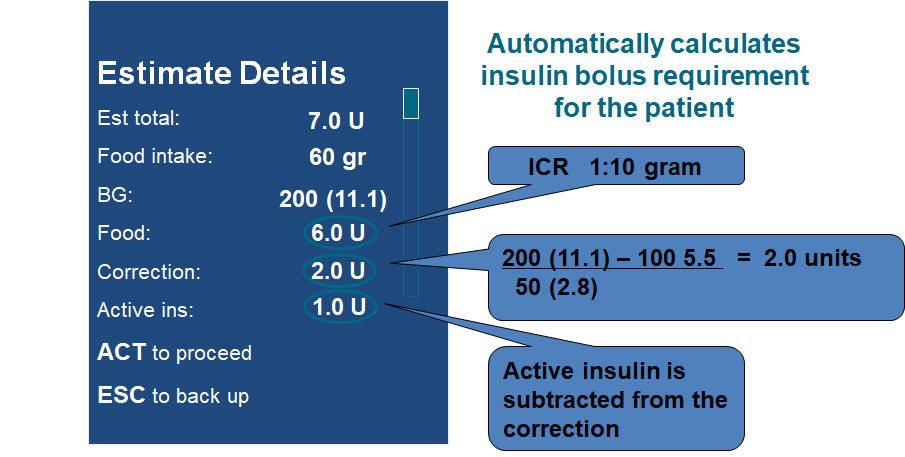 Estimate Details

Est total: 7.0 U

Food intake: 60 gr

BG: 200 (11.1)

Food: 6.0 U

Correction: 2.0 U

Active ins: 1.0 U

ACT to proceed

ESC to back up

Automatically calculates insulin bolus requirement for the patient

ICR 1:10 gram

200 (11.1) – 100 5.5 = 2.0 units
50 (2.8)

Active insulin is subtracted from the correction